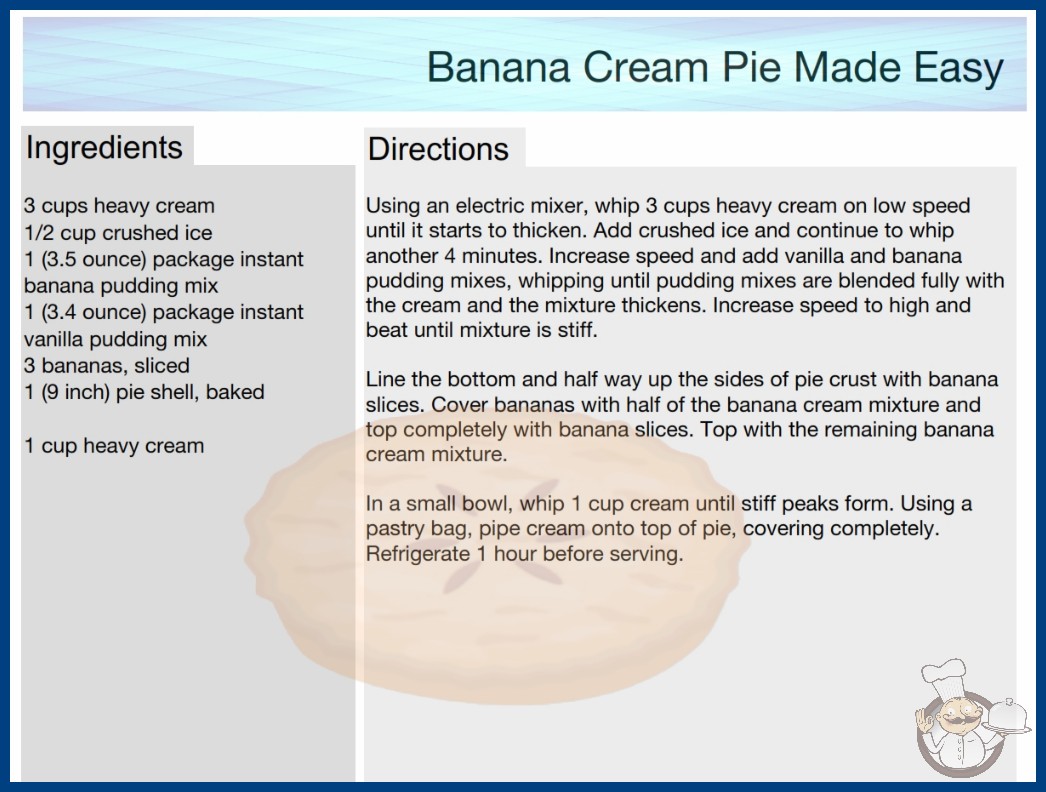 Banana Cream Pie Made Easy

Ingredients

3 cups heavy cream
1/2 cup crushed ice
1 (3.5 ounce) package instant banana pudding mix
1 (3.4 ounce) package instant vanilla pudding mix
3 bananas, sliced
1 (9 inch) pie shell, baked

1 cup heavy cream

Directions

Using an electric mixer, whip 3 cups heavy cream on low speed until it starts to thicken. Add crushed ice and continue to whip another 4 minutes. Increase speed and add vanilla and banana pudding mixes, whipping until pudding mixes are blended fully with the cream and the mixture thickens. Increase speed to high and beat until mixture is stiff.

Line the bottom and half way up the sides of pie crust with banana slices. Cover bananas with half of the banana cream mixture and top completely with banana slices. Top with the remaining banana cream mixture.

In a small bowl, whip 1 cup cream until stiff peaks form. Using a pastry bag, pipe cream onto top of pie, covering completely. Refrigerate 1 hour before serving.